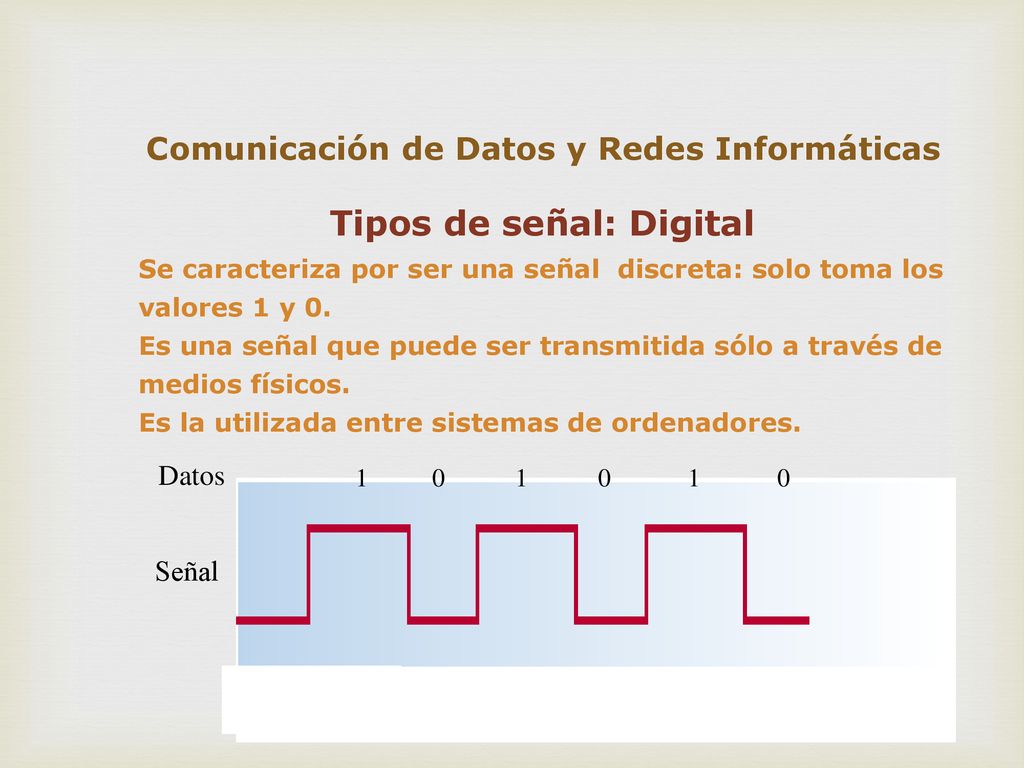 Comunicación de Datos y Redes Informáticas

Tipos de señal: Digital

Se caracteriza por ser una señal discreta: solo toma los valores 1 y 0.
Es una señal que puede ser transmitida sólo a través de medios físicos.
Es la utilizada entre sistemas de ordenadores.

Datos 1 0 1 0 1 0

Señal